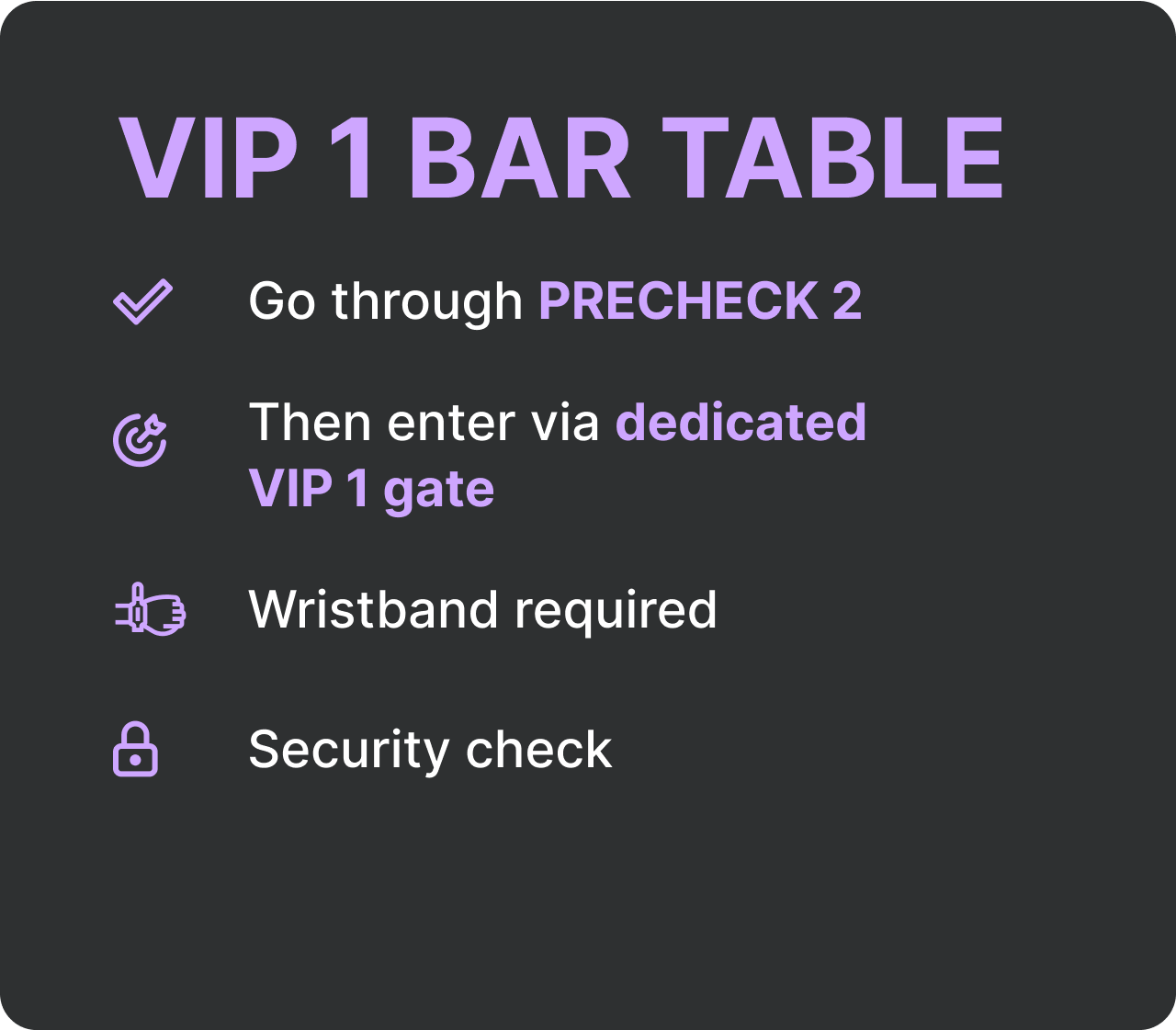 VIP 1 BAR TABLE

Go through PRECHECK 2

Then enter via dedicated VIP 1 gate

Wristband required

Security check